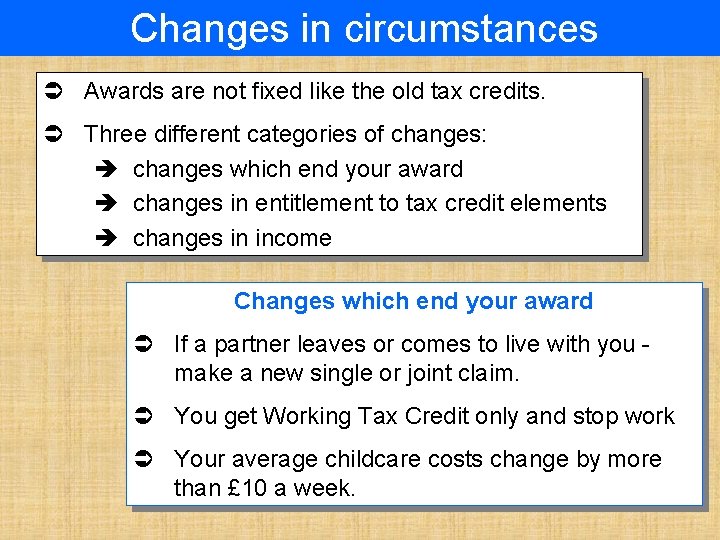 Changes in circumstances

➲ Awards are not fixed like the old tax credits.

➲ Three different categories of changes:

➔ changes which end your award

➔ changes in entitlement to tax credit elements

➔ changes in income

Changes which end your award

➲ If a partner leaves or comes to live with you - make a new single or joint claim.

➲ You get Working Tax Credit only and stop work

➲ Your average childcare costs change by more than £10 a week.